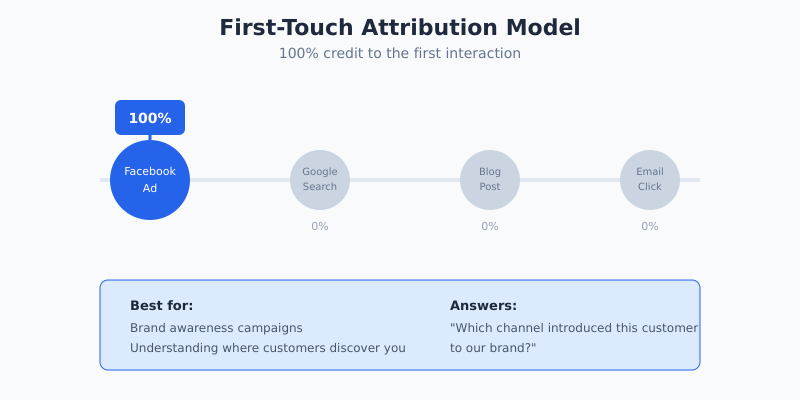 First-Touch Attribution Model
100% credit to the first interaction

100%

Facebook Ad

Google Search
0%

Blog Post
0%

Email Click
0%

Best for:
Brand awareness campaigns
Understanding where customers discover you

Answers:
"Which channel introduced this customer to our brand?"